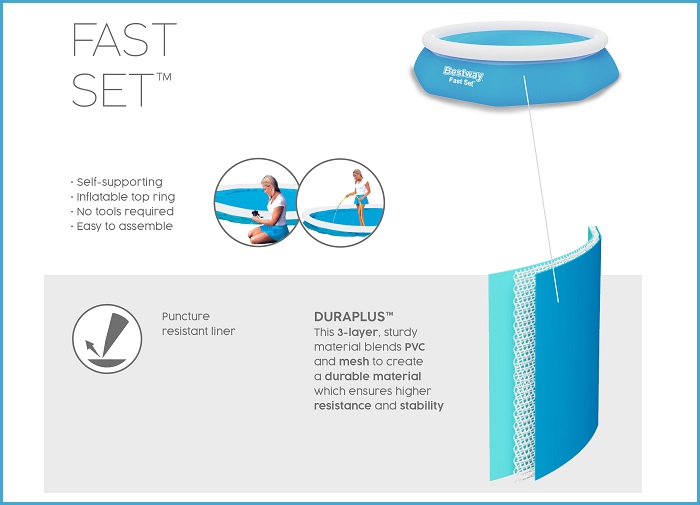 FAST SET™

Bestway
Fast Set

· Self-supporting
· Inflatable top ring
· No tools required
· Easy to assemble

Puncture resistant liner

DURAPLUS™
This 3-layer, sturdy material blends PVC and mesh to create a durable material which ensures higher resistance and stability